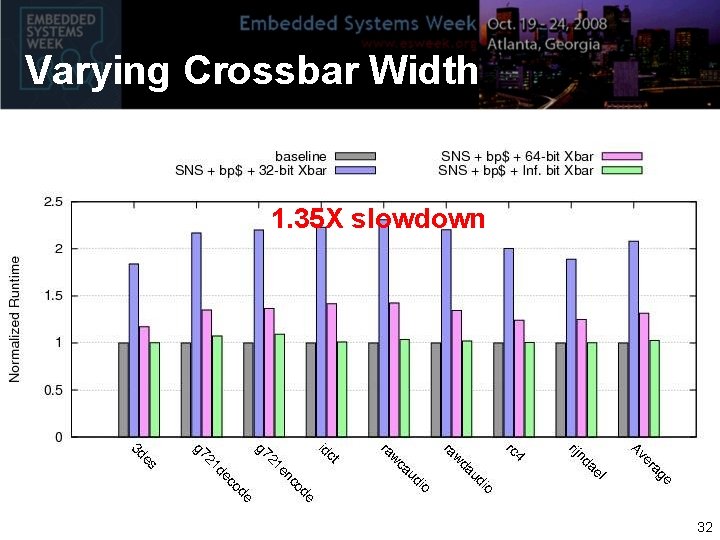 EMBEDDED SYSTEMS WEEK

Embedded Systems Week
www.esweek.org

Oct. 19 - 24, 2008
Atlanta, Georgia

Varying Crossbar Width

baseline
SNS + bp$ + 32-bit Xbar
SNS + bp$ + 64-bit Xbar
SNS + bp$ + Inf. bit Xbar

1.35X slowdown

Normalized Runtime

2.5
2
1.5
1
0.5
0

3des
g721decode
g721encode
idct
rawcaudio
rawdaudio
rc4
rijndael
Average

32